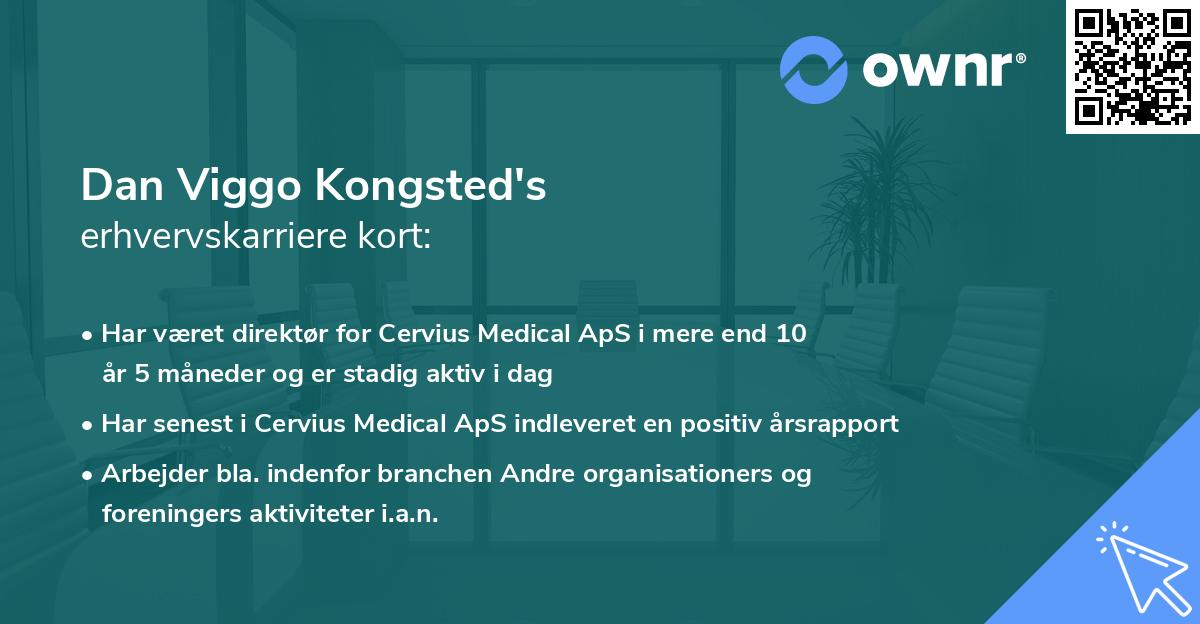 ownr®

Dan Viggo Kongsted's
erhvervskarriere kort:

• Har været direktør for Cervius Medical ApS i mere end 10 år 5 måneder og er stadig aktiv i dag

• Har senest i Cervius Medical ApS indleveret en positiv årsrapport

• Arbejder bla. indenfor branchen Andre organisationers og foreningers aktiviteter i.a.n.